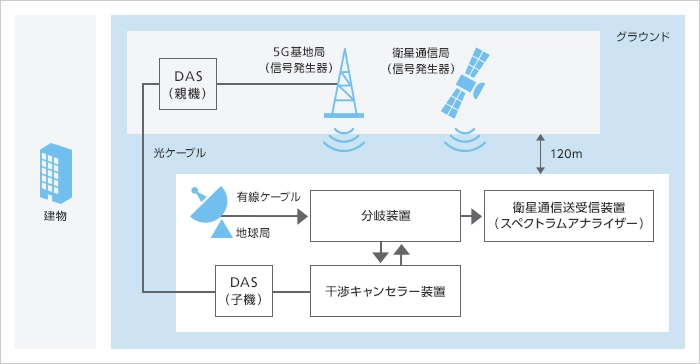 建物

グラウンド

DAS
（親機）

5G基地局
（信号発生器）

衛星通信局
（信号発生器）

光ケーブル

120m

有線ケーブル

地球局

分岐装置

衛星通信送受信装置
（スペクトラムアナライザー）

DAS
（子機）

干渉キャンセラー装置